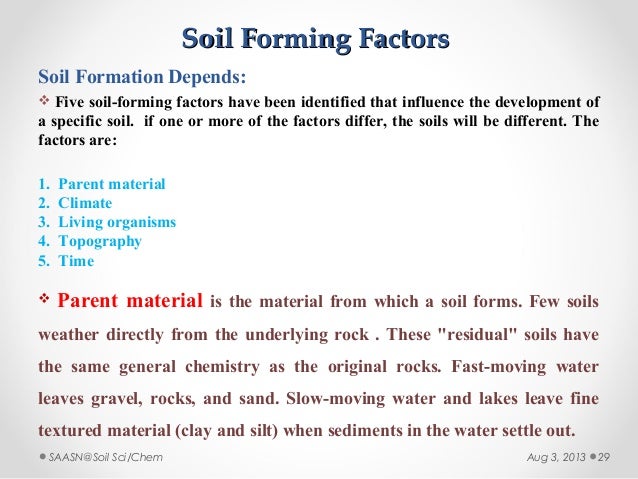 Soil Forming Factors

Soil Formation Depends:

❖ Five soil-forming factors have been identified that influence the development of a specific soil. if one or more of the factors differ, the soils will be different. The factors are:

1. Parent material
2. Climate
3. Living organisms
4. Topography
5. Time

❖ Parent material is the material from which a soil forms. Few soils weather directly from the underlying rock . These "residual" soils have the same general chemistry as the original rocks. Fast-moving water leaves gravel, rocks, and sand. Slow-moving water and lakes leave fine textured material (clay and silt) when sediments in the water settle out.

SAASN@Soil Sci/Chem

Aug 3, 2013 29